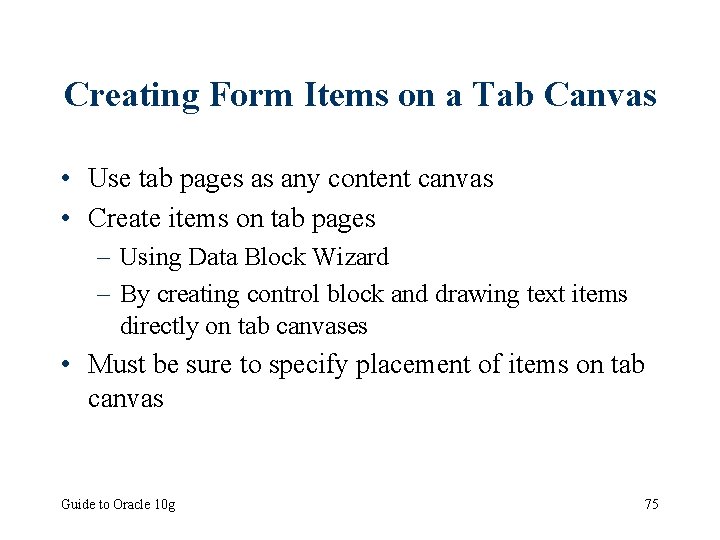 Creating Form Items on a Tab Canvas

• Use tab pages as any content canvas
• Create items on tab pages
  – Using Data Block Wizard
  – By creating control block and drawing text items directly on tab canvases
• Must be sure to specify placement of items on tab canvas

Guide to Oracle 10g

75